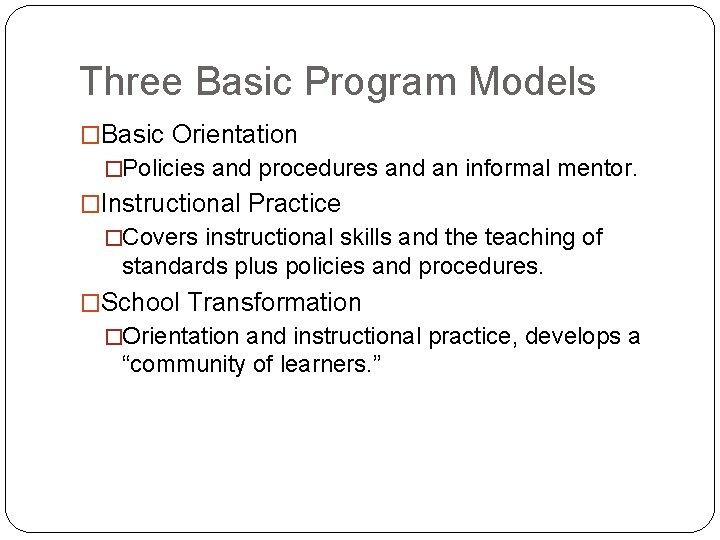 Three Basic Program Models

□Basic Orientation

□Policies and procedures and an informal mentor.

□Instructional Practice

□Covers instructional skills and the teaching of standards plus policies and procedures.

□School Transformation

□Orientation and instructional practice, develops a “community of learners.”